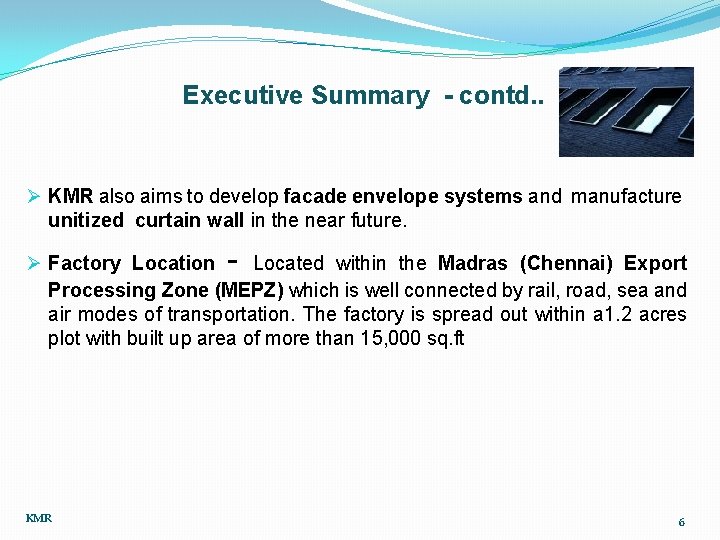 Executive Summary - contd..

➢ KMR also aims to develop facade envelope systems and manufacture unitized curtain wall in the near future.

➢ Factory Location - Located within the Madras (Chennai) Export Processing Zone (MEPZ) which is well connected by rail, road, sea and air modes of transportation. The factory is spread out within a1.2 acres plot with built up area of more than 15,000 sq.ft

KMR

6